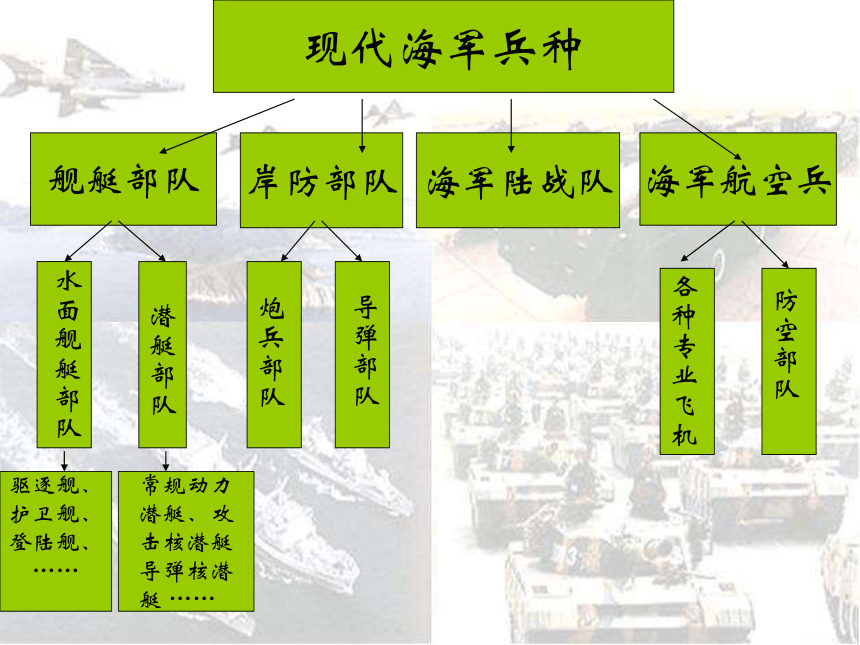 现代海军兵种

舰艇部队

岸防部队

海军陆战队

海军航空兵

水面舰艇部队

潜艇部队

炮兵部队

导弹部队

各种专业飞机

防空部队

驱逐舰、护卫舰、登陆舰、……

常规动力潜艇、攻击核潜艇导弹核潜艇……